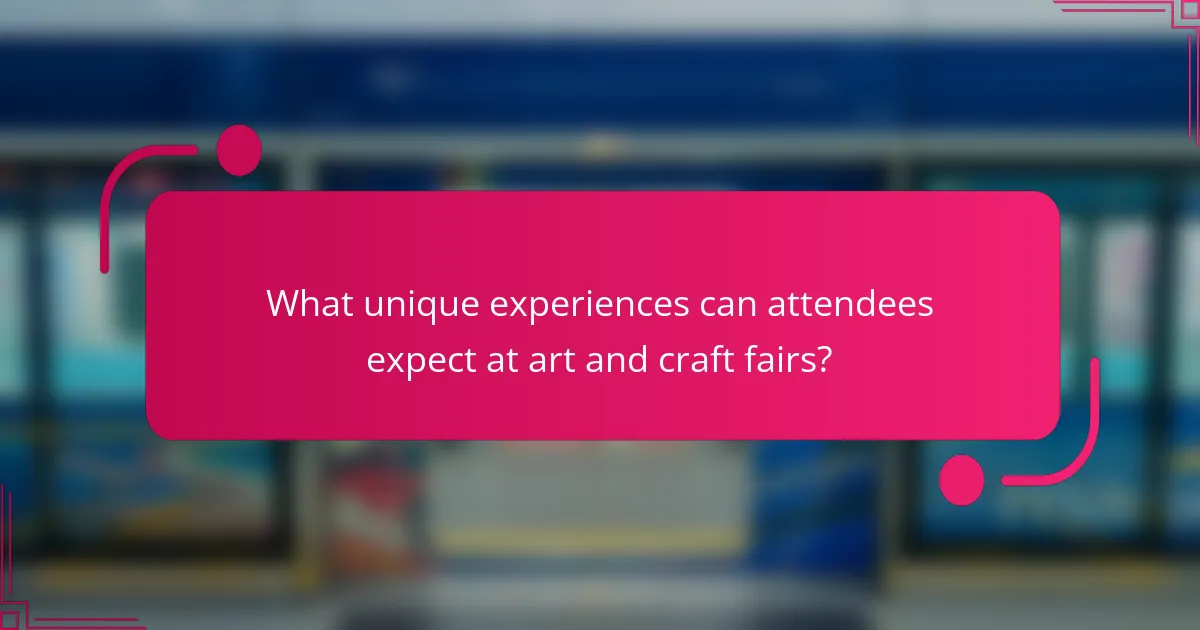 What unique experiences can attendees expect at art and craft fairs?